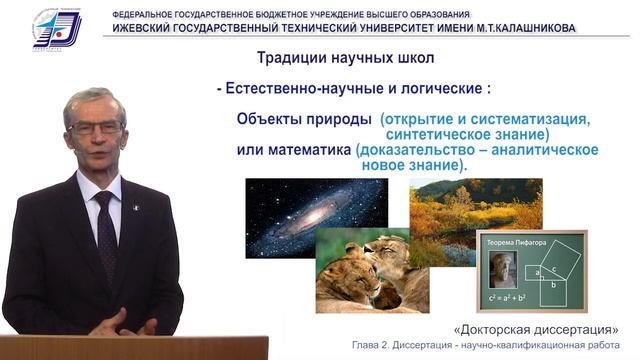 ФЕДЕРАЛЬНОЕ ГОСУДАРСТВЕННОЕ БЮДЖЕТНОЕ УЧРЕЖДЕНИЕ ВЫСШЕГО ОБРАЗОВАНИЯ
ИЖЕВСКИЙ ГОСУДАРСТВЕННЫЙ ТЕХНИЧЕСКИЙ УНИВЕРСИТЕТ ИМЕНИ М.Т.КАЛАШНИКОВА

Традиции научных школ

- Естественно-научные и логические :

Объекты природы (открытие и систематизация, синтетическое знание)
или математика (доказательство – аналитическое новое знание).

Теорема Пифагора
a
c
b
$c^2 = a^2 + b^2$

«Докторская диссертация»
Глава 2. Диссертация - научно-квалификационная работа